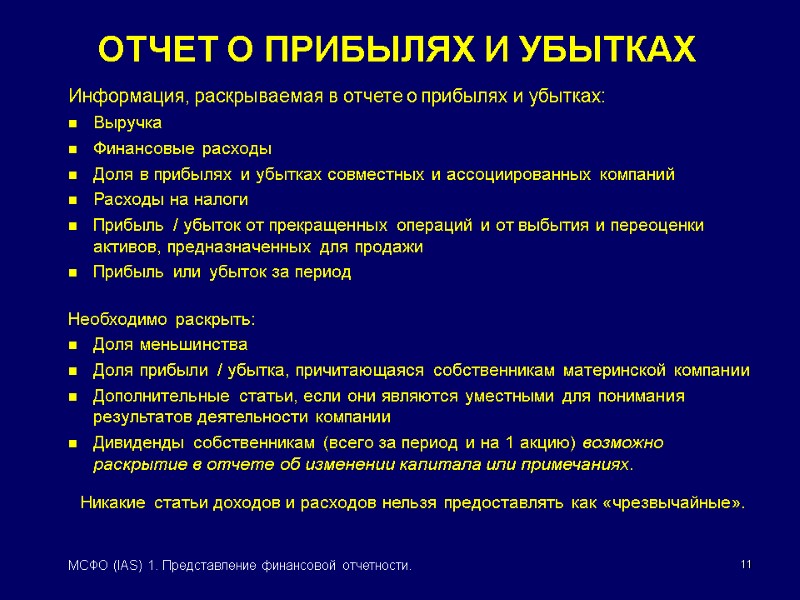 ОТЧЕТ О ПРИБЫЛЯХ И УБЫТКАХ

Информация, раскрываемая в отчете о прибылях и убытках:

- Выручка
- Финансовые расходы
- Доля в прибылях и убытках совместных и ассоциированных компаний
- Расходы на налоги
- Прибыль / убыток от прекращенных операций и от выбытия и переоценки активов, предназначенных для продажи
- Прибыль или убыток за период

Необходимо раскрыть:

- Доля меньшинства
- Доля прибыли / убытка, причитающаяся собственникам материнской компании
- Дополнительные статьи, если они являются уместными для понимания результатов деятельности компании
- Дивиденды собственникам (всего за период и на 1 акцию) возможно раскрытие в отчете об изменении капитала или примечаниях.

Никакие статьи доходов и расходов нельзя предоставлять как «чрезвычайные».

МСФО (IAS) 1. Представление финансовой отчетности.

11